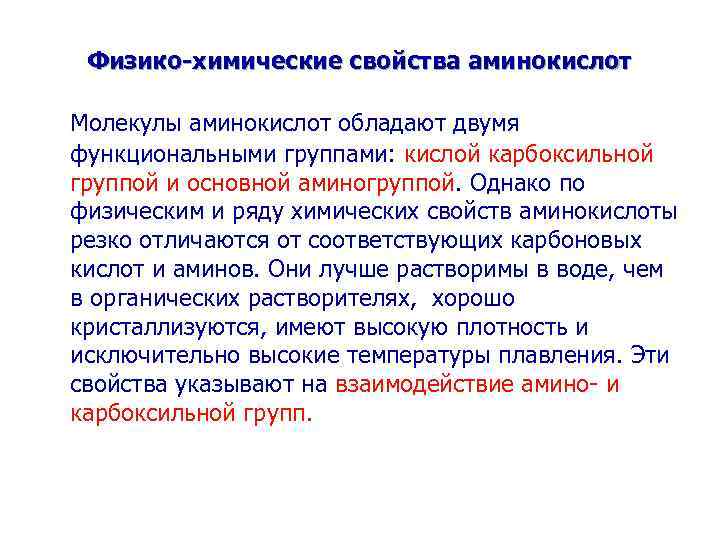 Физико-химические свойства аминокислот

Молекулы аминокислот обладают двумя функциональными группами: кислой карбоксильной группой и основной аминогруппой. Однако по физическим и ряду химических свойств аминокислоты резко отличаются от соответствующих карбоновых кислот и аминов. Они лучше растворимы в воде, чем в органических растворителях, хорошо кристаллизуются, имеют высокую плотность и исключительно высокие температуры плавления. Эти свойства указывают на взаимодействие амино- и карбоксильной групп.